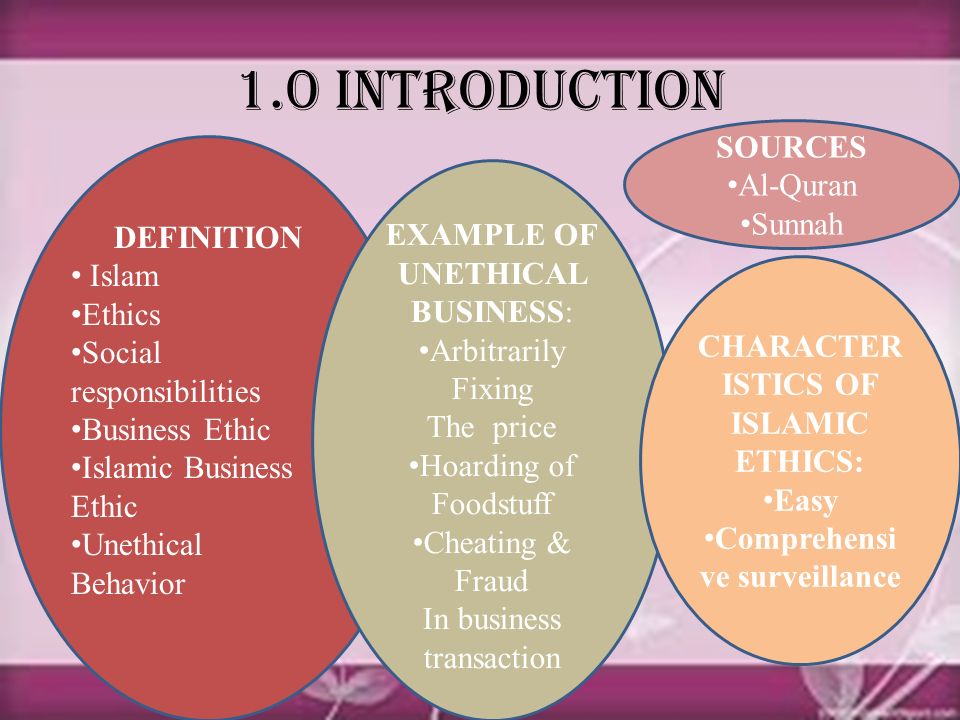 1.0 INTRODUCTION

DEFINITION
• Islam
•Ethics
•Social responsibilities
•Business Ethic
•Islamic Business Ethic
•Unethical Behavior

EXAMPLE OF UNETHICAL BUSINESS:
•Arbitrarily Fixing The price
•Hoarding of Foodstuff
•Cheating & Fraud In business transaction

SOURCES
•Al-Quran
•Sunnah

CHARACTERISTICS OF ISLAMIC ETHICS:
•Easy
•Comprehensive surveillance